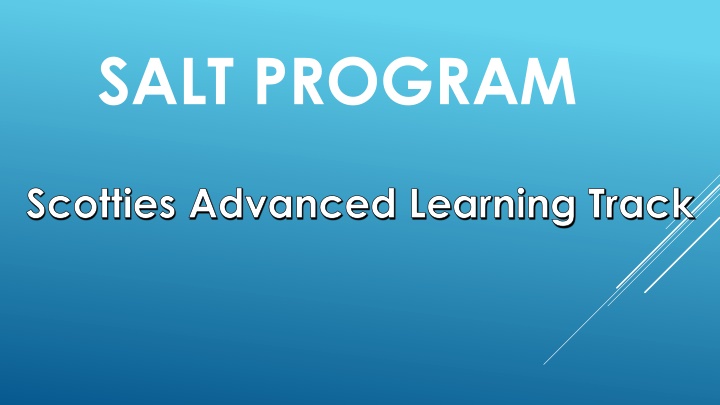 SALT PROGRAM

Scotties Advanced Learning Track